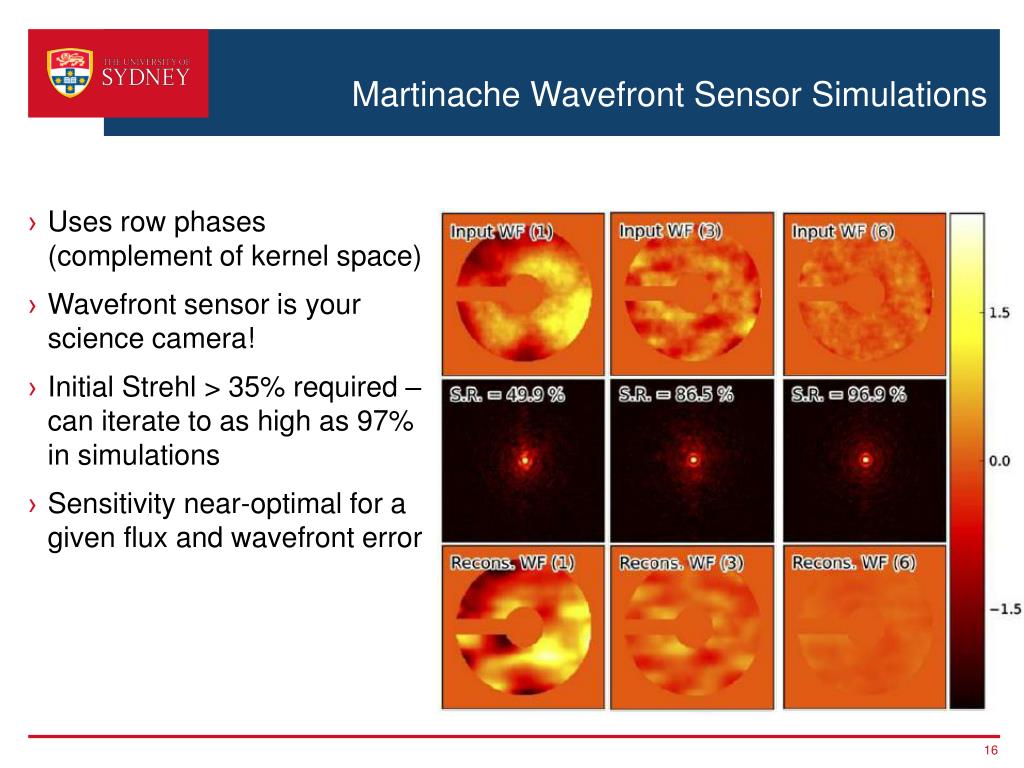 THE UNIVERSITY OF SYDNEY

Martinache Wavefront Sensor Simulations

› Uses row phases (complement of kernel space)

› Wavefront sensor is your science camera!

› Initial Strehl > 35% required – can iterate to as high as 97% in simulations

› Sensitivity near-optimal for a given flux and wavefront error

Input WF (1)

Input WF (3)

Input WF (6)

S.R. = 49.9 %

S.R. = 86.5 %

S.R. = 96.9 %

Recons. WF (1)

Recons. WF (3)

Recons. WF (6)

1.5

0.0

−1.5

16